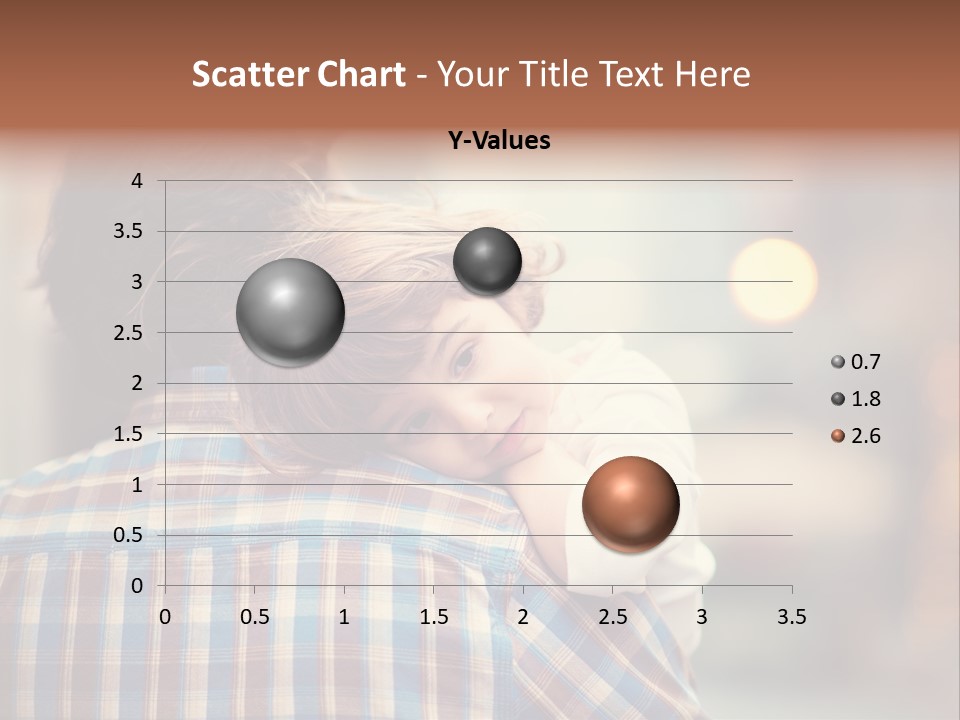 Scatter Chart - Your Title Text Here

Y-Values

4
3.5
3
2.5
2
1.5
1
0.5
0

0 0.5 1 1.5 2 2.5 3 3.5

0.7
1.8
2.6